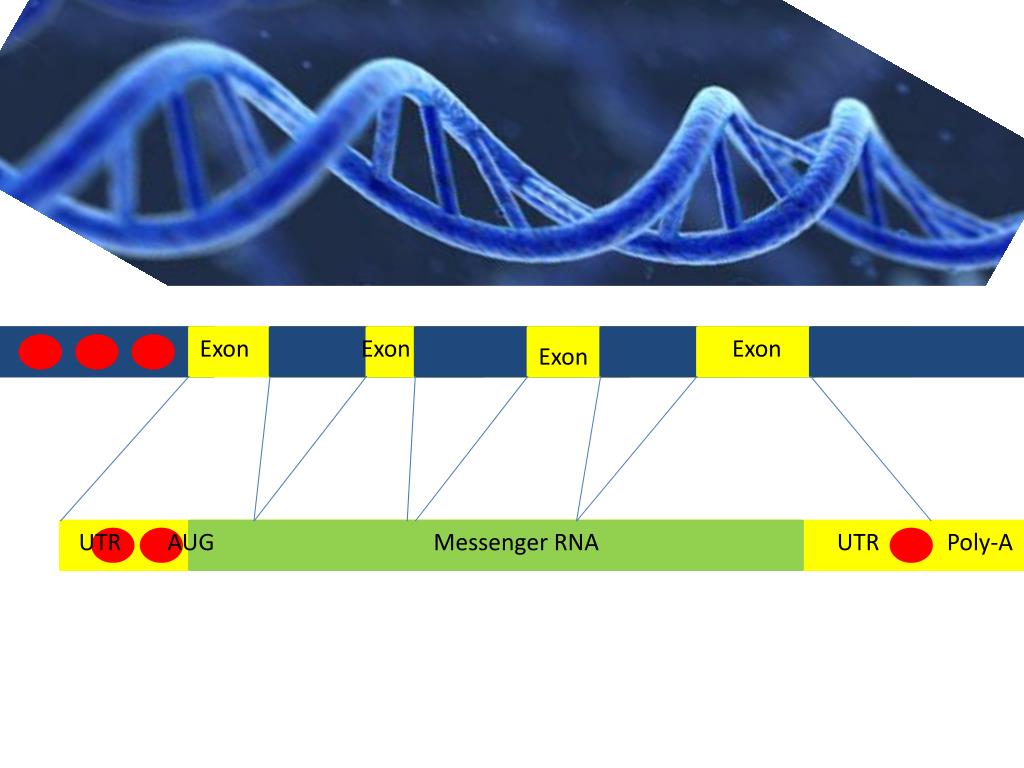 Exon Exon Exon Exon

UTR AUG Messenger RNA UTR Poly-A